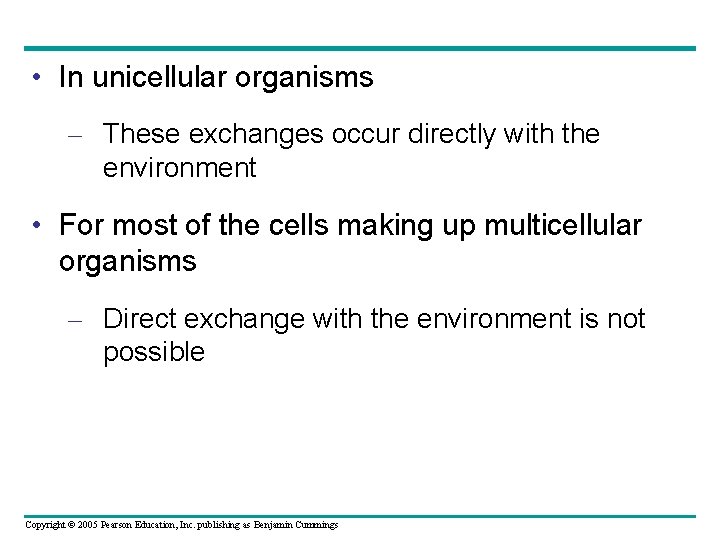 • In unicellular organisms

– These exchanges occur directly with the environment

• For most of the cells making up multicellular organisms

– Direct exchange with the environment is not possible

Copyright © 2005 Pearson Education, Inc. publishing as Benjamin Cummings